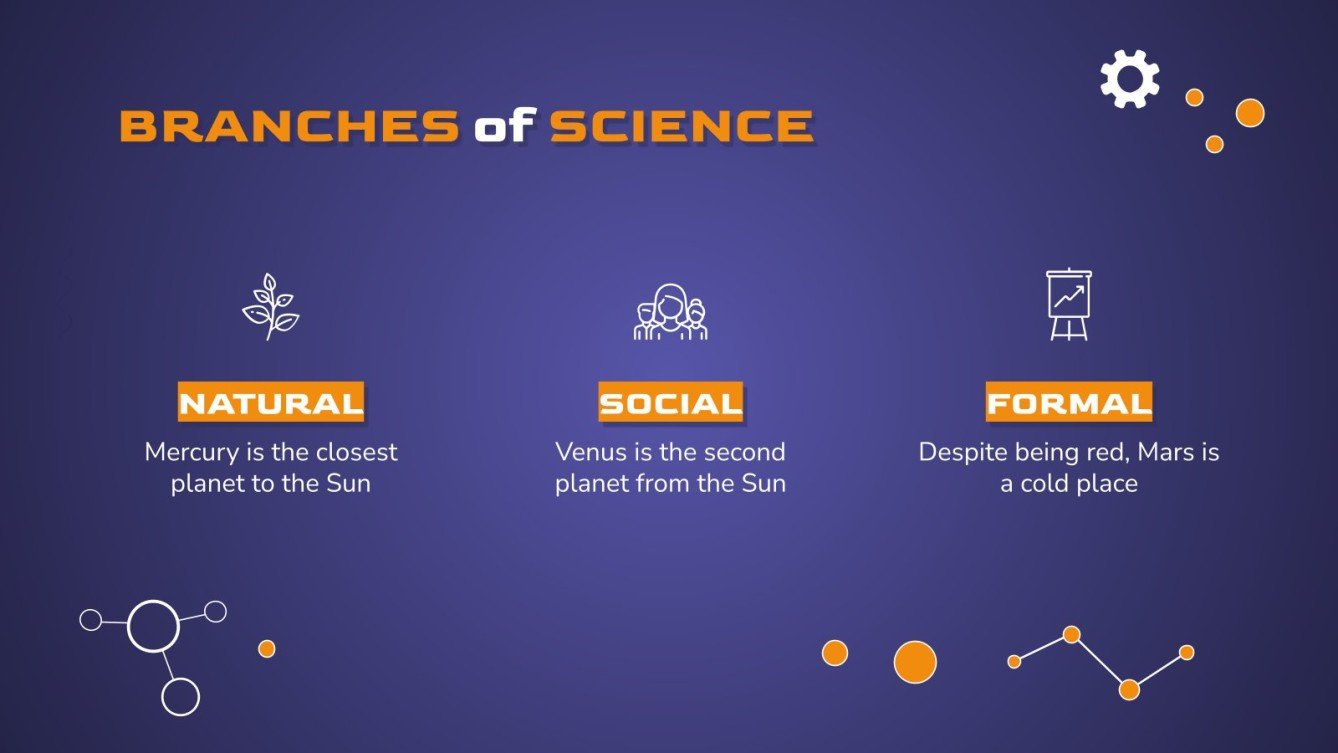 BRANCHES of SCIENCE

NATURAL
Mercury is the closest planet to the Sun

SOCIAL
Venus is the second planet from the Sun

FORMAL
Despite being red, Mars is a cold place